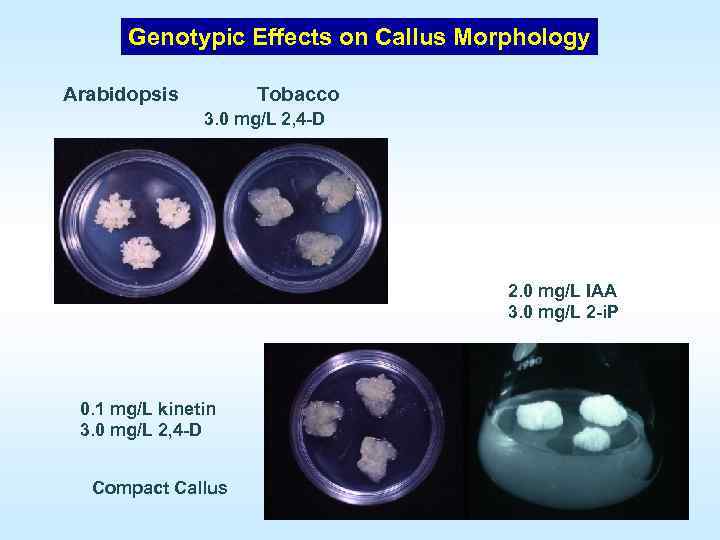 Genotypic Effects on Callus Morphology

Arabidopsis Tobacco
3.0 mg/L 2,4-D

2.0 mg/L IAA
3.0 mg/L 2-iP

0.1 mg/L kinetin
3.0 mg/L 2,4-D

Compact Callus